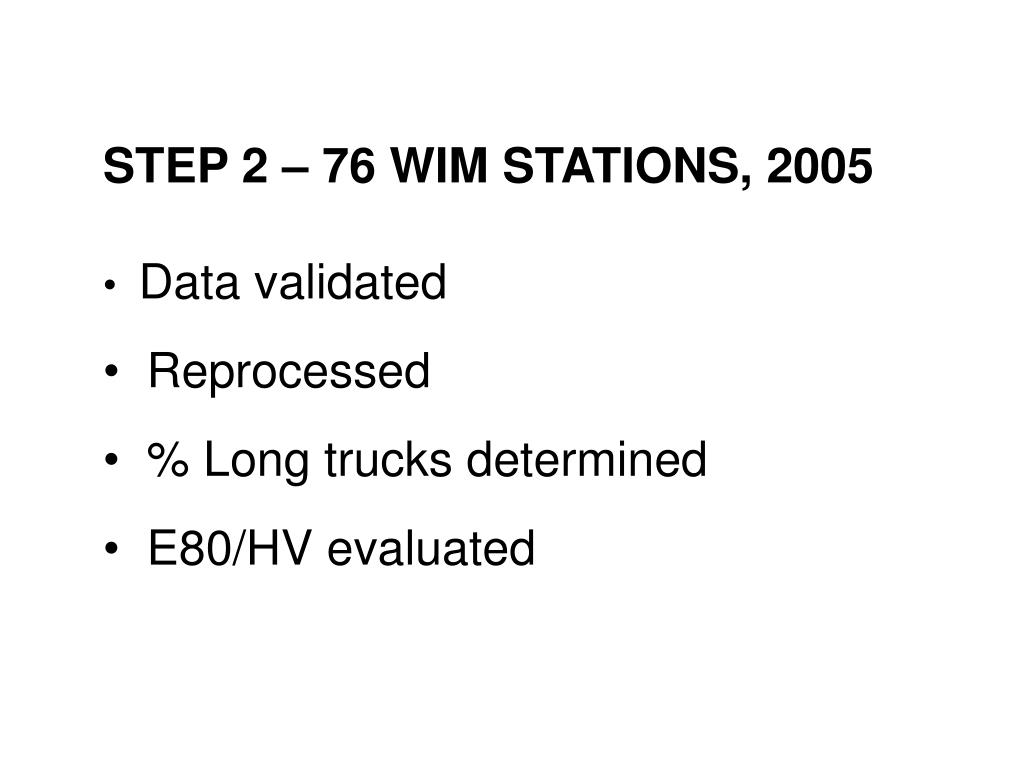 STEP 2 – 76 WIM STATIONS, 2005

• Data validated
• Reprocessed
• % Long trucks determined
• E80/HV evaluated